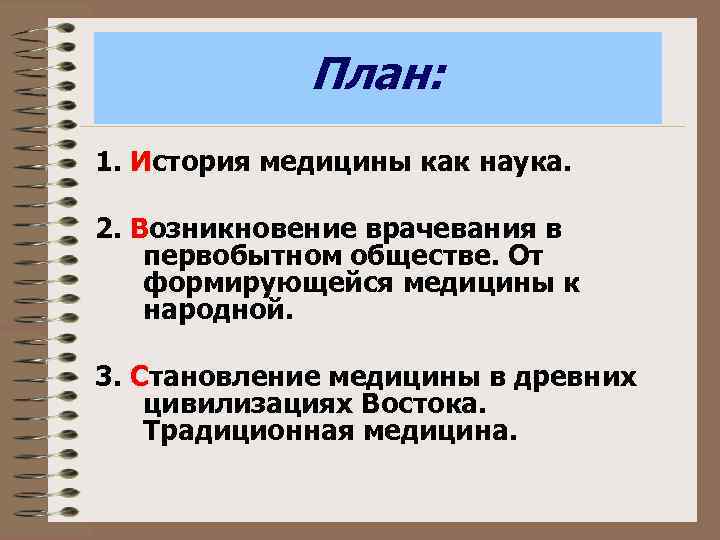 План:

1. История медицины как наука.

2. Возникновение врачевания в первобытном обществе. От формирующейся медицины к народной.

3. Становление медицины в древних цивилизациях Востока. Традиционная медицина.